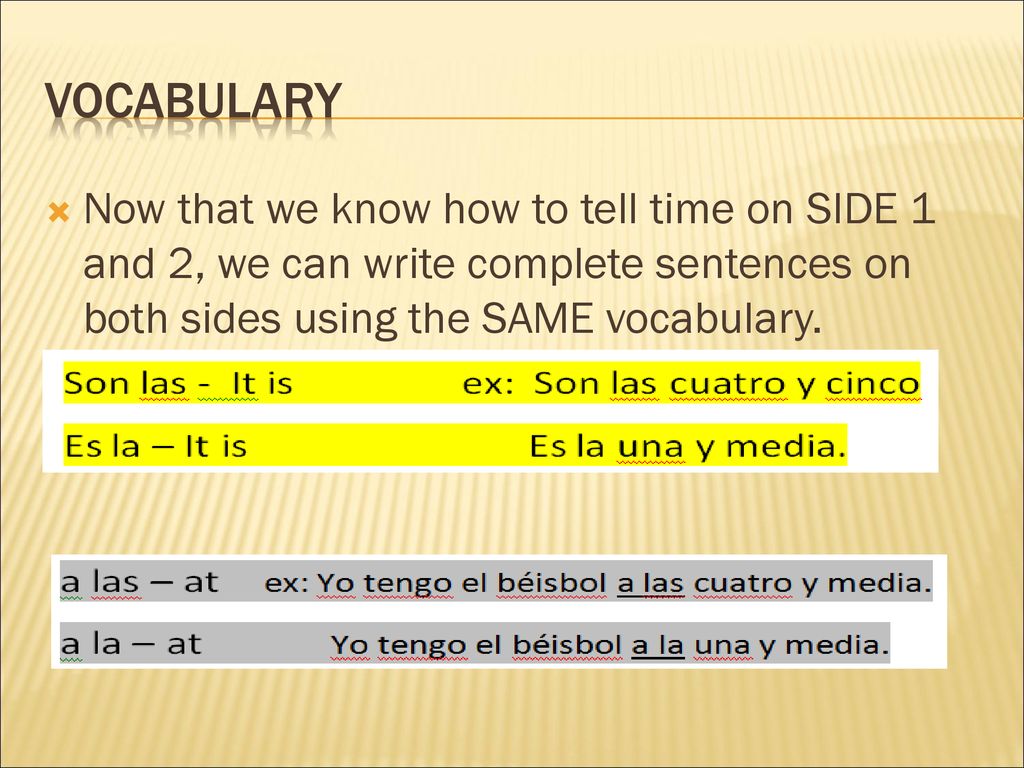 VOCABULARY

Now that we know how to tell time on SIDE 1 and 2, we can write complete sentences on both sides using the SAME vocabulary.

Son las - It is ex: Son las cuatro y cinco

Es la – It is Es la una y media.

a las – at ex: Yo tengo el béisbol a las cuatro y media.

a la – at Yo tengo el béisbol a la una y media.